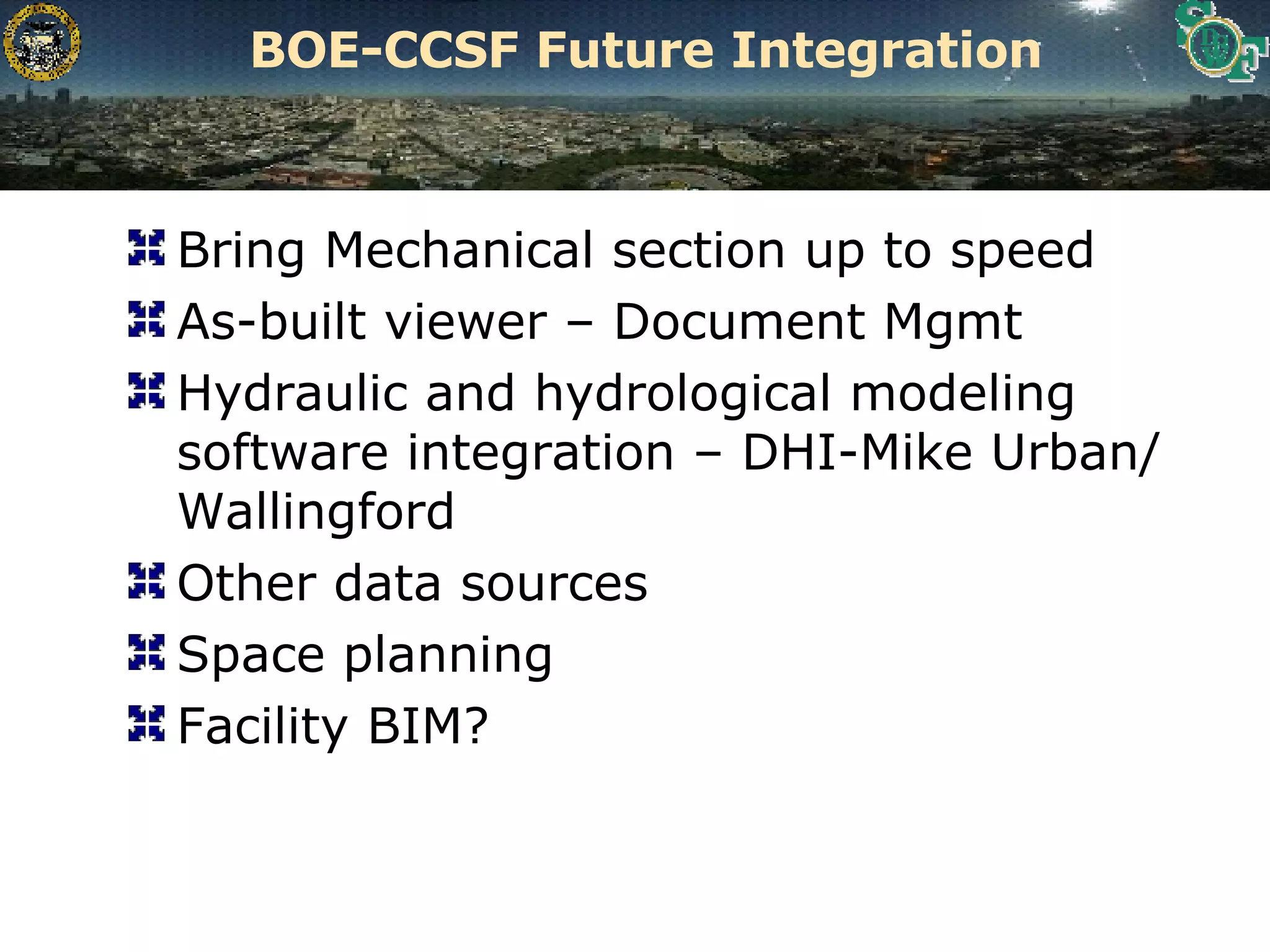 BOE-CCSF Future Integration

Bring Mechanical section up to speed

As-built viewer – Document Mgmt

Hydraulic and hydrological modeling software integration – DHI-Mike Urban/ Wallingford

Other data sources

Space planning

Facility BIM?